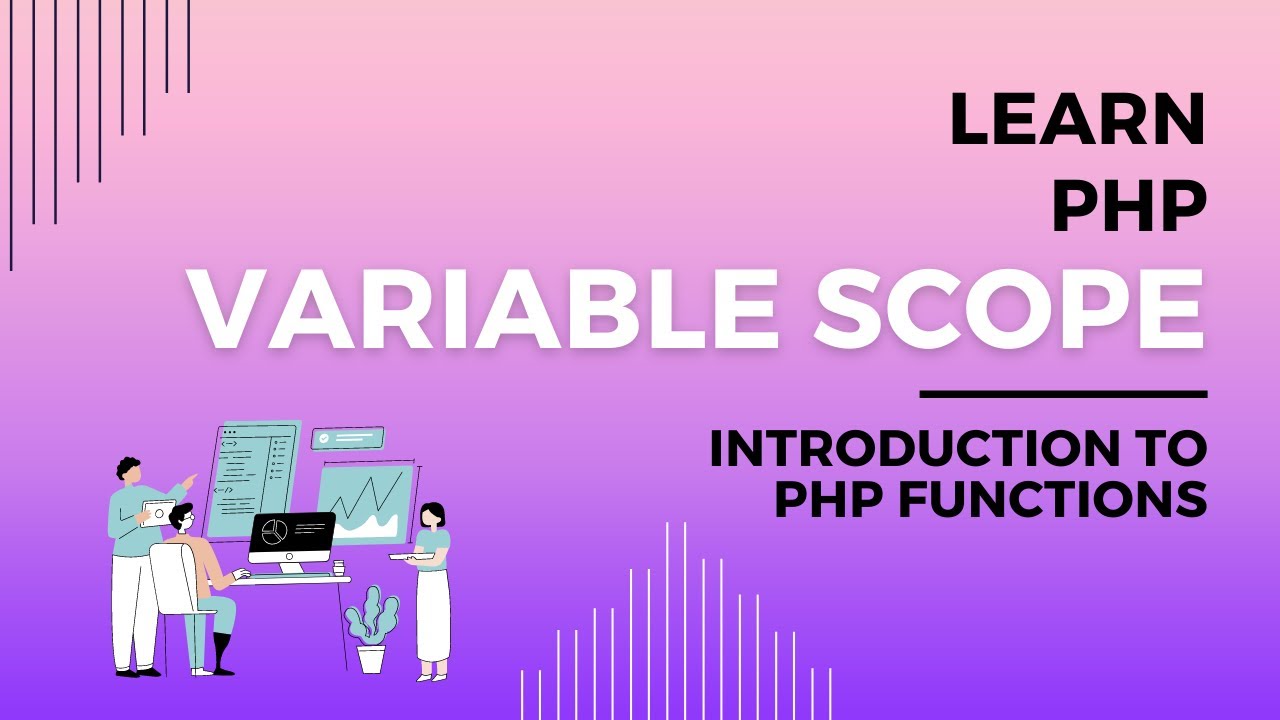 LEARN PHP
VARIABLE SCOPE

INTRODUCTION TO PHP FUNCTIONS